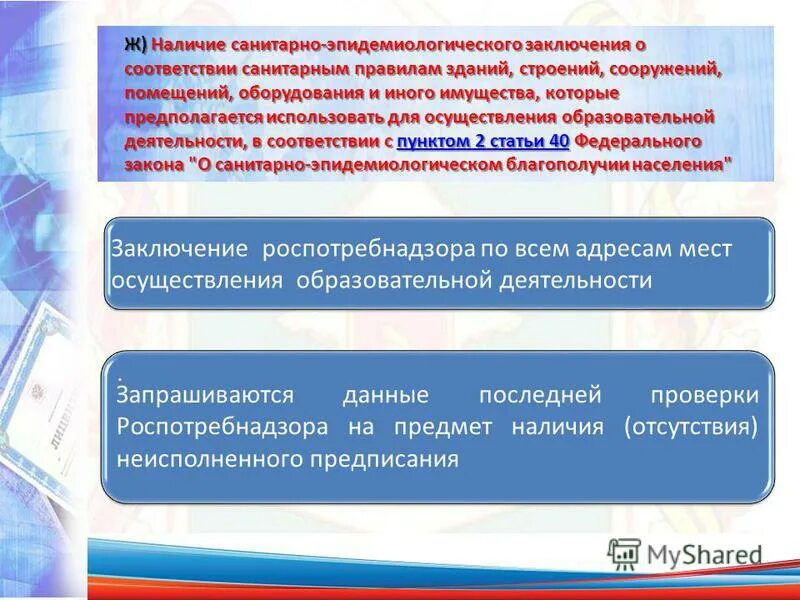 ж) Наличие санитарно-эпидемиологического заключения о соответствии санитарным правилам зданий, строений, сооружений, помещений, оборудования и иного имущества, которые предполагается использовать для осуществления образовательной деятельности, в соответствии с пунктом 2 статьи 40 Федерального закона "О санитарно-эпидемиологическом благополучии населения"

Заключение роспотребнадзора по всем адресам мест осуществления образовательной деятельности

. Запрашиваются данные последней проверки Роспотребнадзора на предмет наличия (отсутствия) неисполненного предписания

MyShared